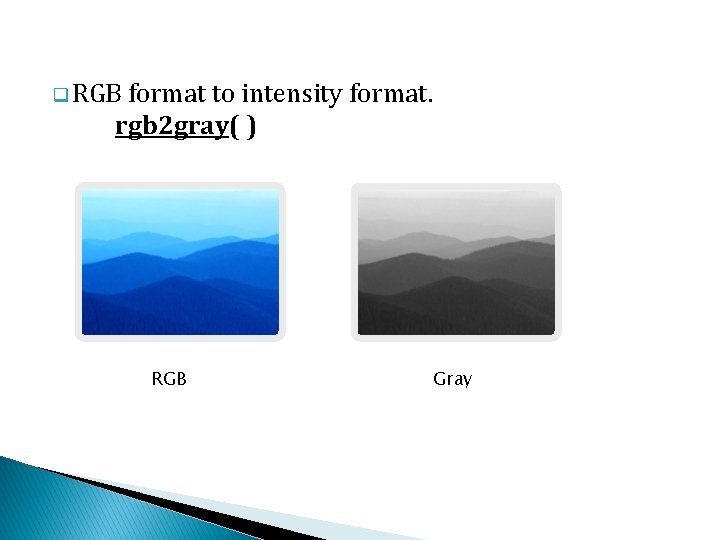 RGB format to intensity format.
rgb2gray( )

RGB

Gray